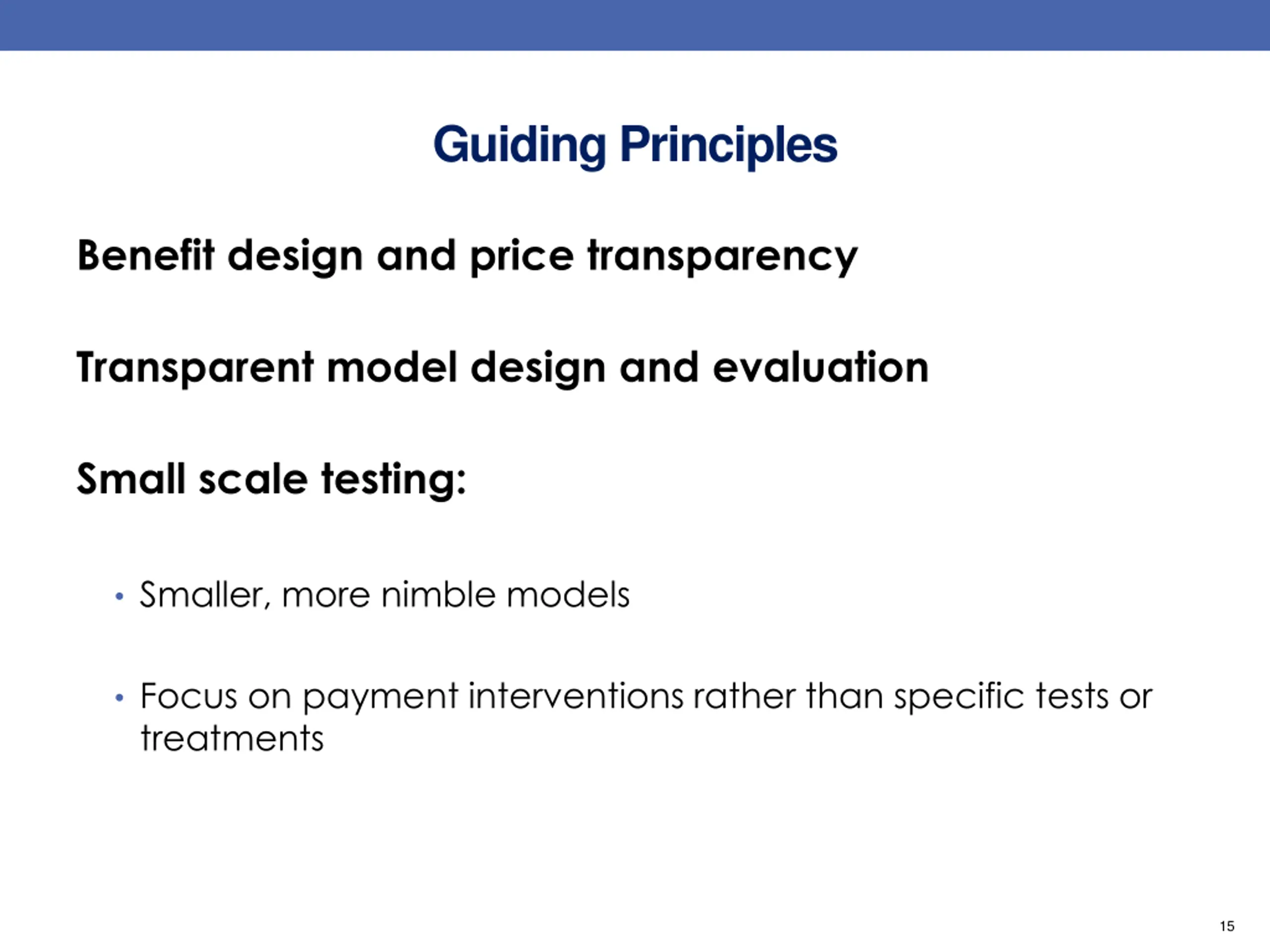 Guiding Principles

Benefit design and price transparency

Transparent model design and evaluation

Small scale testing:

• Smaller, more nimble models

• Focus on payment interventions rather than specific tests or treatments

15